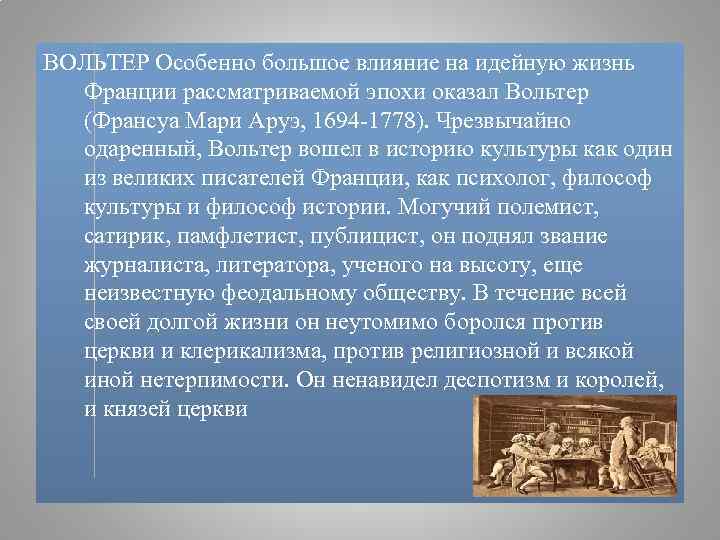 ВОЛЬТЕР Особенно большое влияние на идейную жизнь Франции рассматриваемой эпохи оказал Вольтер (Франсуа Мари Аруэ, 1694-1778). Чрезвычайно одаренный, Вольтер вошел в историю культуры как один из великих писателей Франции, как психолог, философ культуры и философ истории. Могучий полемист, сатирик, памфлетист, публицист, он поднял звание журналиста, литератора, ученого на высоту, еще неизвестную феодальному обществу. В течение всей своей долгой жизни он неутомимо боролся против церкви и клерикализма, против религиозной и всякой иной нетерпимости. Он ненавидел деспотизм и королей, и князей церкви